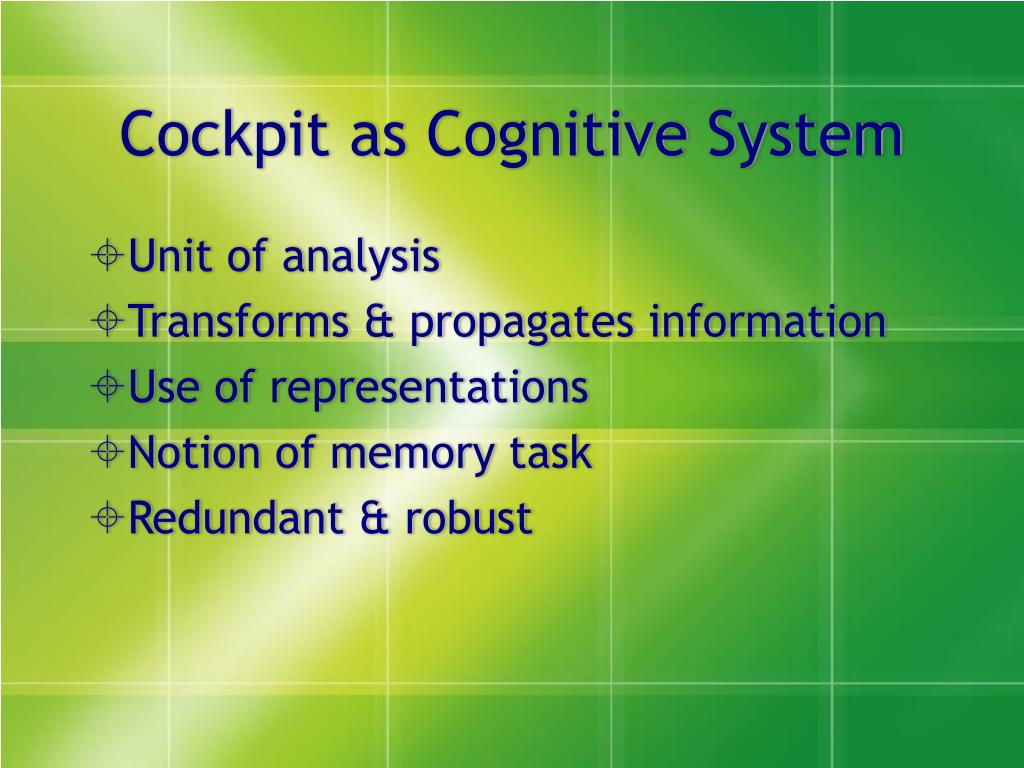 Cockpit as Cognitive System

Unit of analysis
Transforms & propagates information
Use of representations
Notion of memory task
Redundant & robust